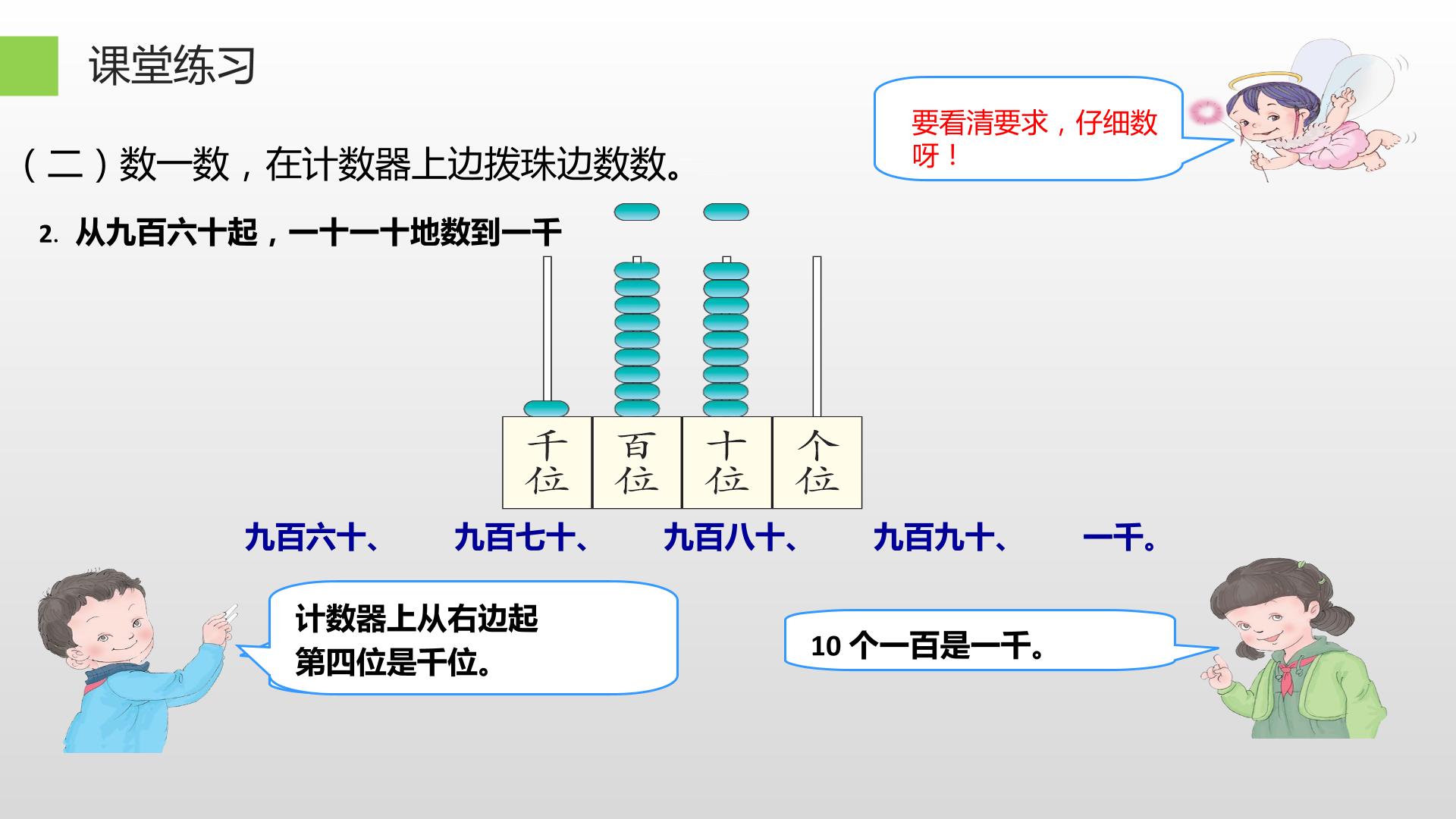 课堂练习

要看清要求，仔细数呀！

（二）数一数，在计数器上边拨珠边数数。

2.从九百六十起，一十一十地数到一千

千位 百位 十位 个位

九百六十、 九百七十、 九百八十、 九百九十、 一千。

计数器上从右边起第四位是千位。

10个一百是一千。